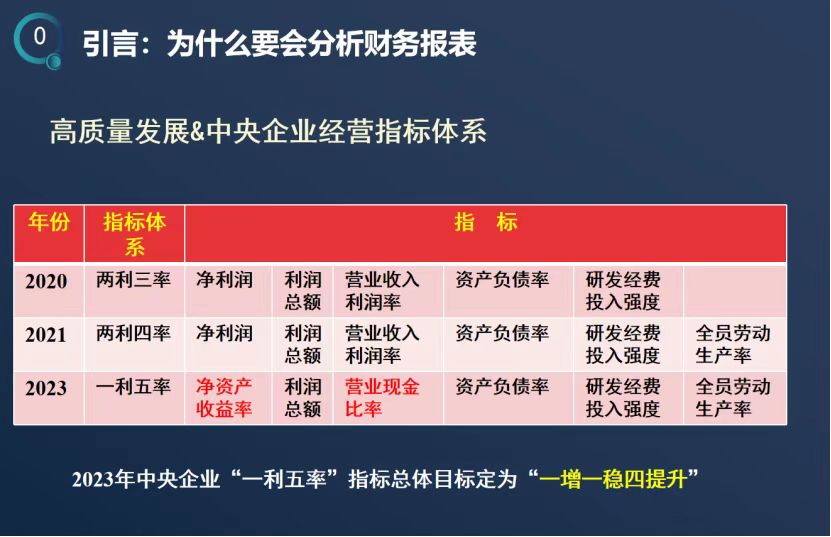 0

引言：为什么要会分析财务报表

高质量发展&中央企业经营指标体系

| 年份 | 指标体系 | 指　标 | | | | | |
|---|---|---|---|---|---|---|---|
| 2020 | 两利三率 | 净利润 | 利润总额 | 营业收入利润率 | 资产负债率 | 研发经费投入强度 | |
| 2021 | 两利四率 | 净利润 | 利润总额 | 营业收入利润率 | 资产负债率 | 研发经费投入强度 | 全员劳动生产率 |
| 2023 | 一利五率 | 净资产收益率 | 利润总额 | 营业现金比率 | 资产负债率 | 研发经费投入强度 | 全员劳动生产率 |

2023年中央企业“一利五率”指标总体目标定为“一增一稳四提升”